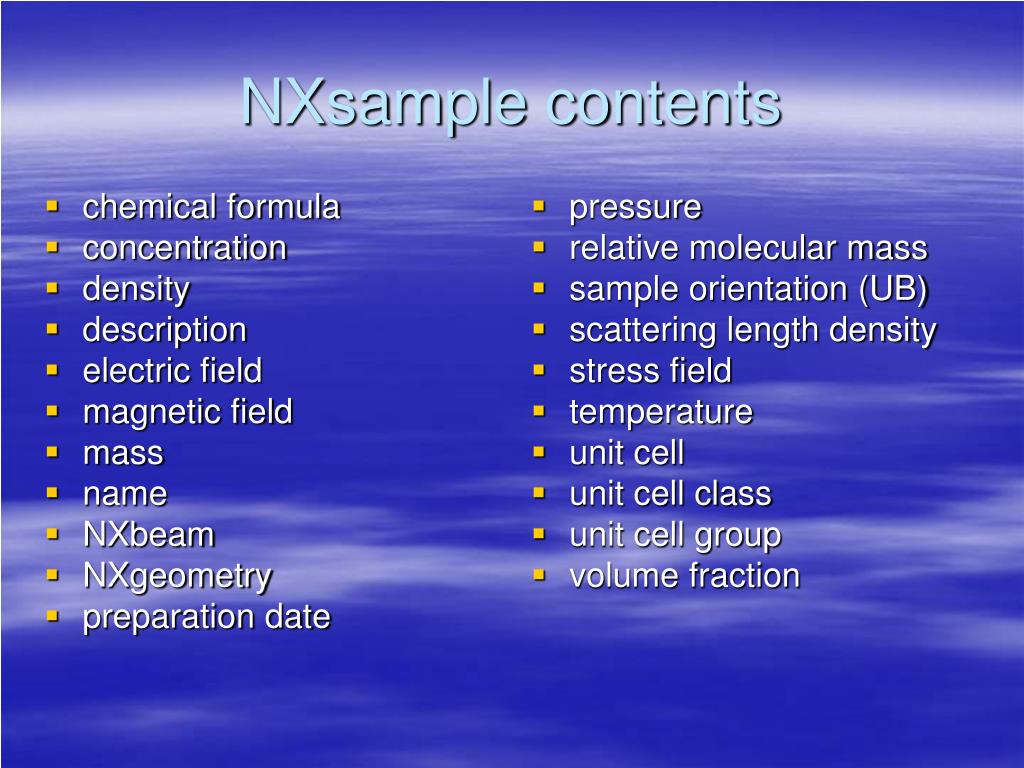 NXsample contents

- chemical formula
- concentration
- density
- description
- electric field
- magnetic field
- mass
- name
- NXbeam
- NXgeometry
- preparation date

- pressure
- relative molecular mass
- sample orientation (UB)
- scattering length density
- stress field
- temperature
- unit cell
- unit cell class
- unit cell group
- volume fraction